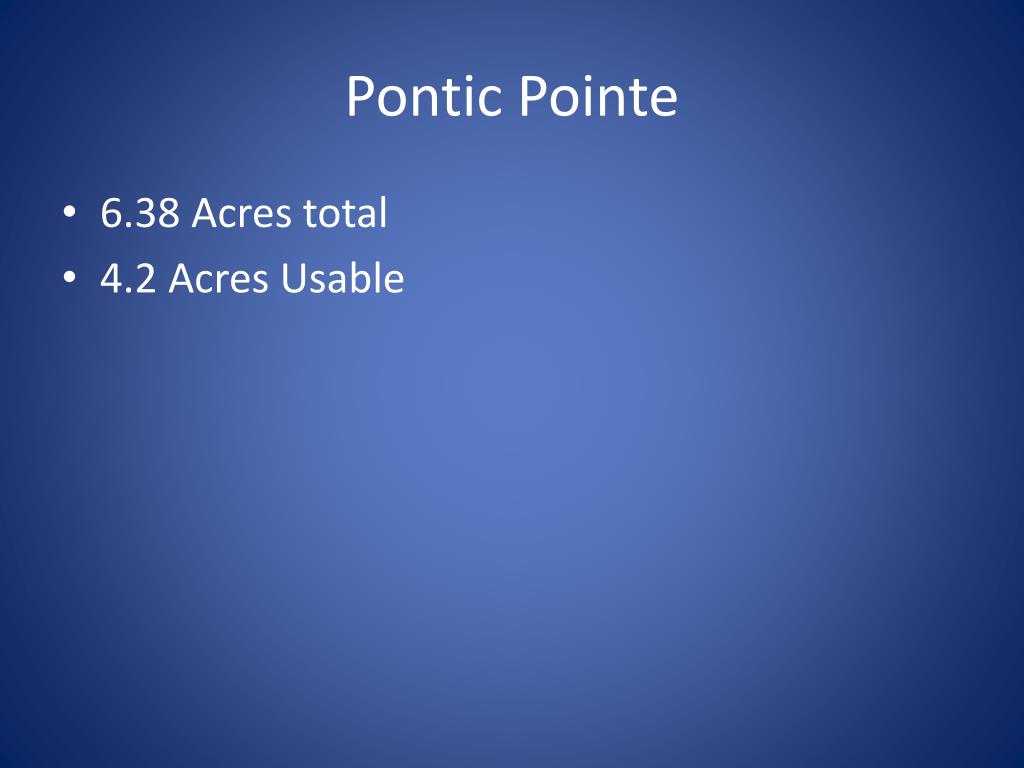 Pontic Pointe

• 6.38 Acres total
• 4.2 Acres Usable